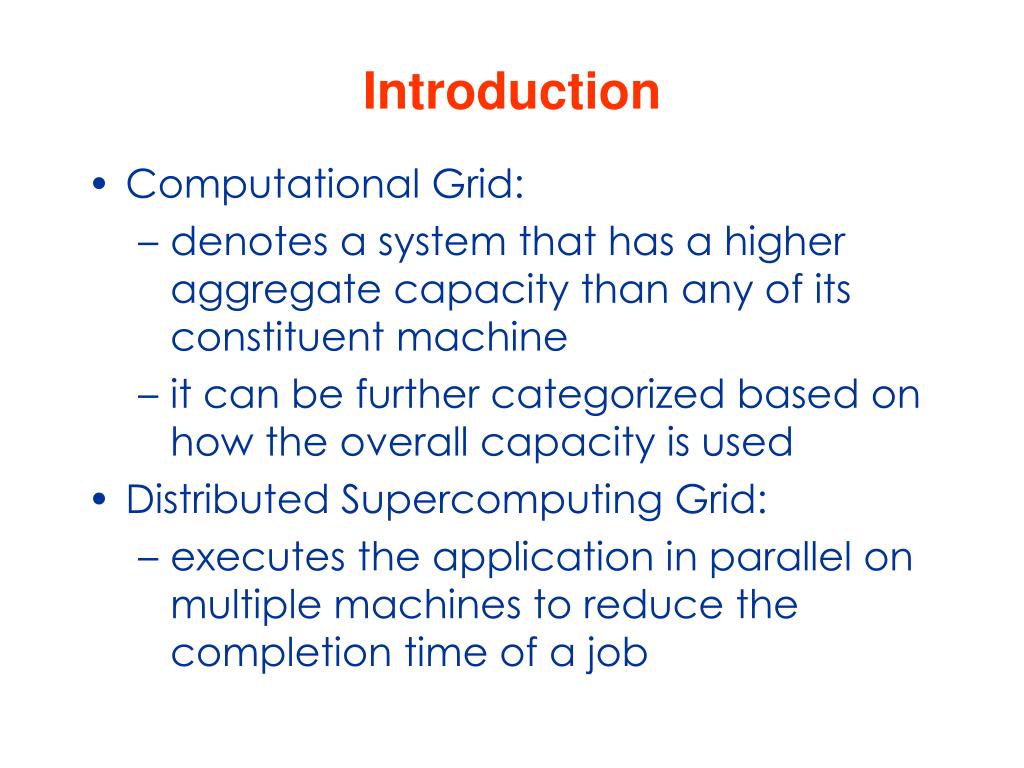 Introduction

• Computational Grid:
  – denotes a system that has a higher aggregate capacity than any of its constituent machine
  – it can be further categorized based on how the overall capacity is used
• Distributed Supercomputing Grid:
  – executes the application in parallel on multiple machines to reduce the completion time of a job